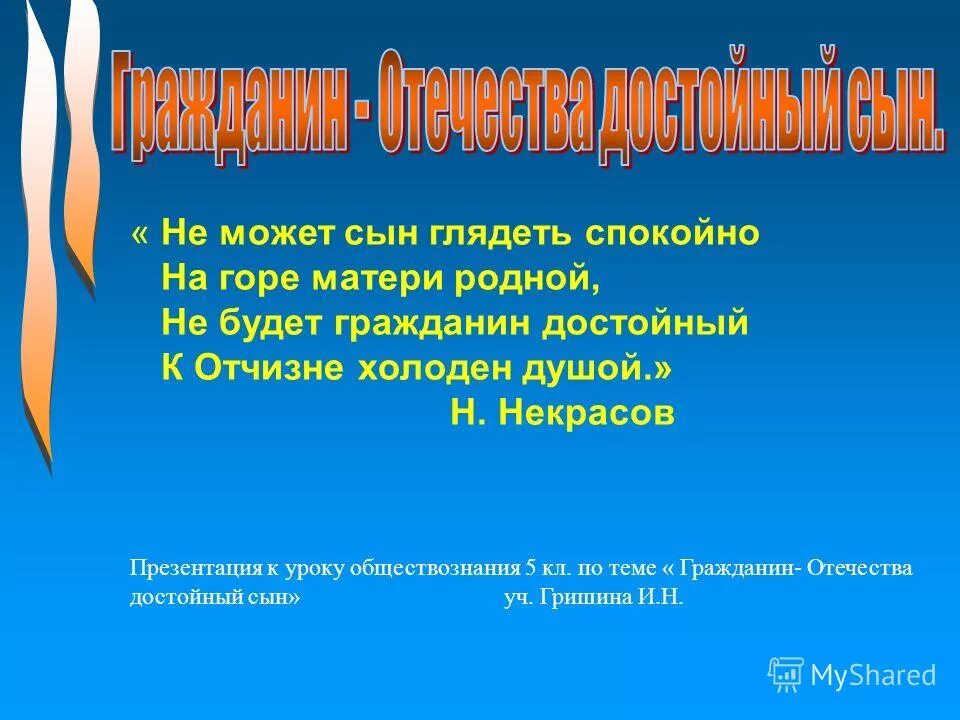 Гражданин - Отечества достойный сын.

« Не может сын глядеть спокойно
На горе матери родной,
Не будет гражданин достойный
К Отчизне холоден душой.»
Н. Некрасов

Презентация к уроку обществознания 5 кл. по теме « Гражданин- Отечества достойный сын» уч. Гришина И.Н.

MyShared